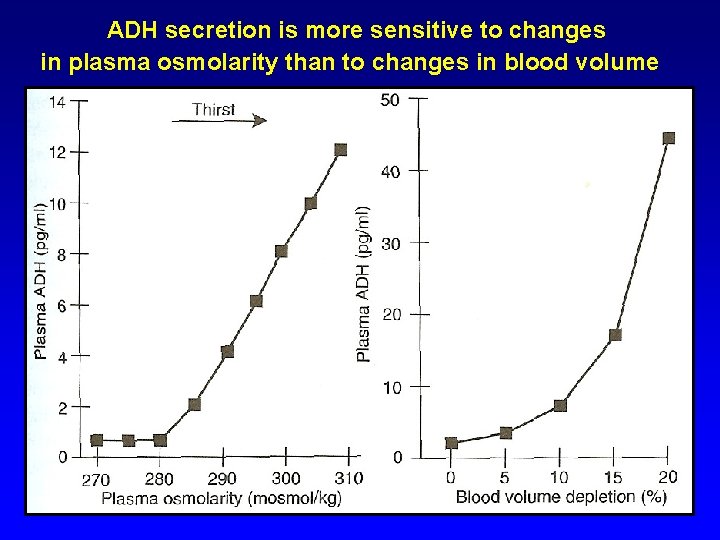 ADH secretion is more sensitive to changes in plasma osmolarity than to changes in blood volume

Thirst

Plasma ADH (pg/ml)

14
12
10
8
6
4
2
0

270 280 290 300 310

Plasma osmolarity (mosmol/kg)

Plasma ADH (pg/ml)

50
40
30
20
10
0

0 5 10 15 20

Blood volume depletion (%)